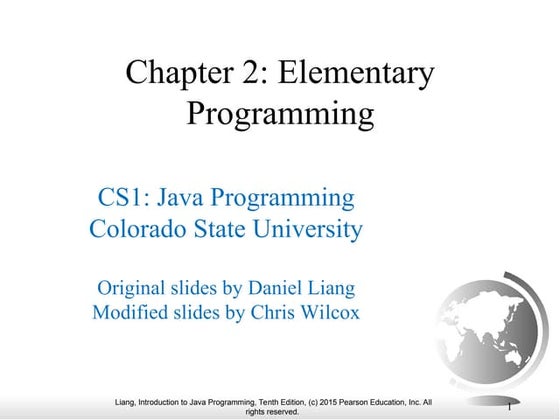 Chapter 2: Elementary Programming

CS1: Java Programming
Colorado State University

Original slides by Daniel Liang
Modified slides by Chris Wilcox

Liang, Introduction to Java Programming, Tenth Edition, (c) 2015 Pearson Education, Inc. All rights reserved.

1